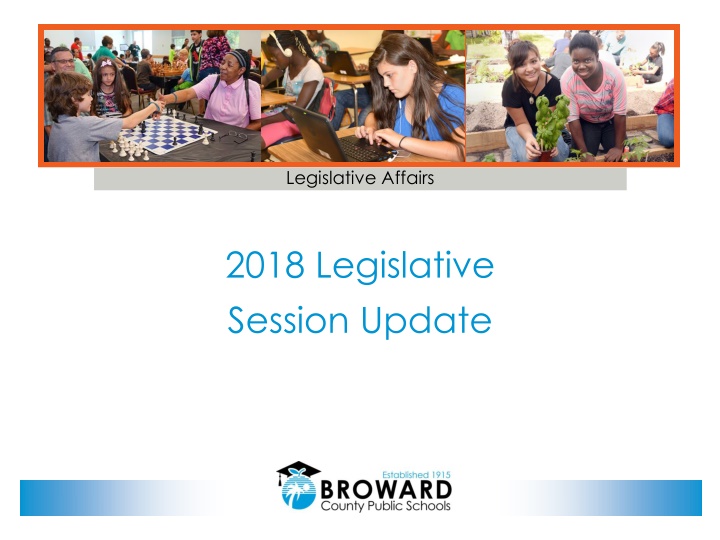 Legislative Affairs

2018 Legislative Session Update

Established 1915
BROWARD
County Public Schools